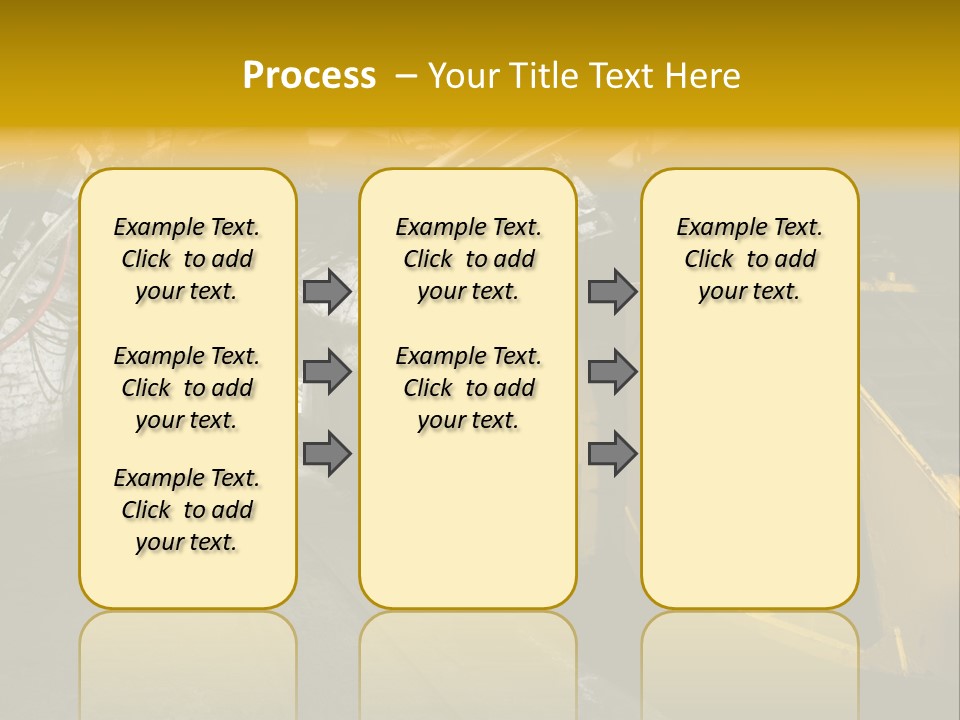 Process – Your Title Text Here

Example Text. Click to add your text.

Example Text. Click to add your text.

Example Text. Click to add your text.

Example Text. Click to add your text.

Example Text. Click to add your text.

Example Text. Click to add your text.